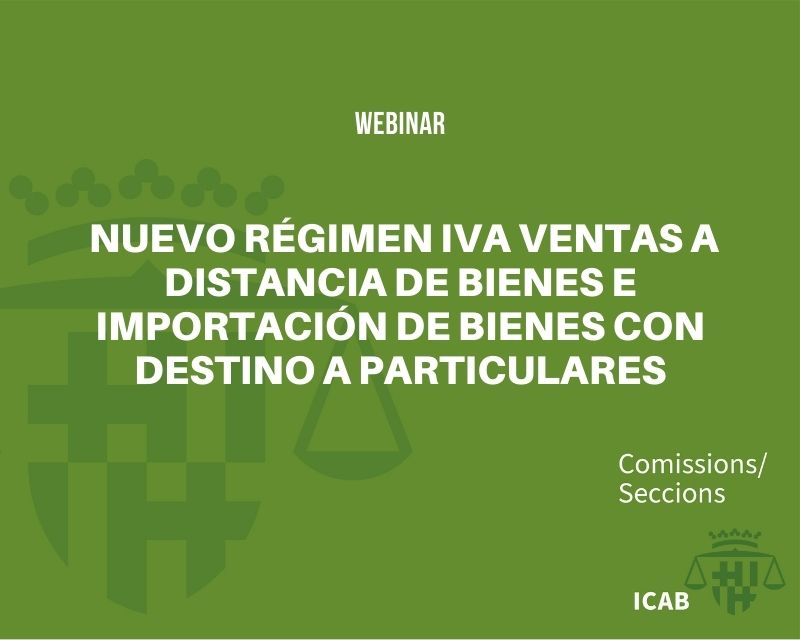 WEBINAR

NUEVO RÉGIMEN IVA VENTAS A DISTANCIA DE BIENES E IMPORTACIÓN DE BIENES CON DESTINO A PARTICULARES

Comissions/ Seccions

ICAB